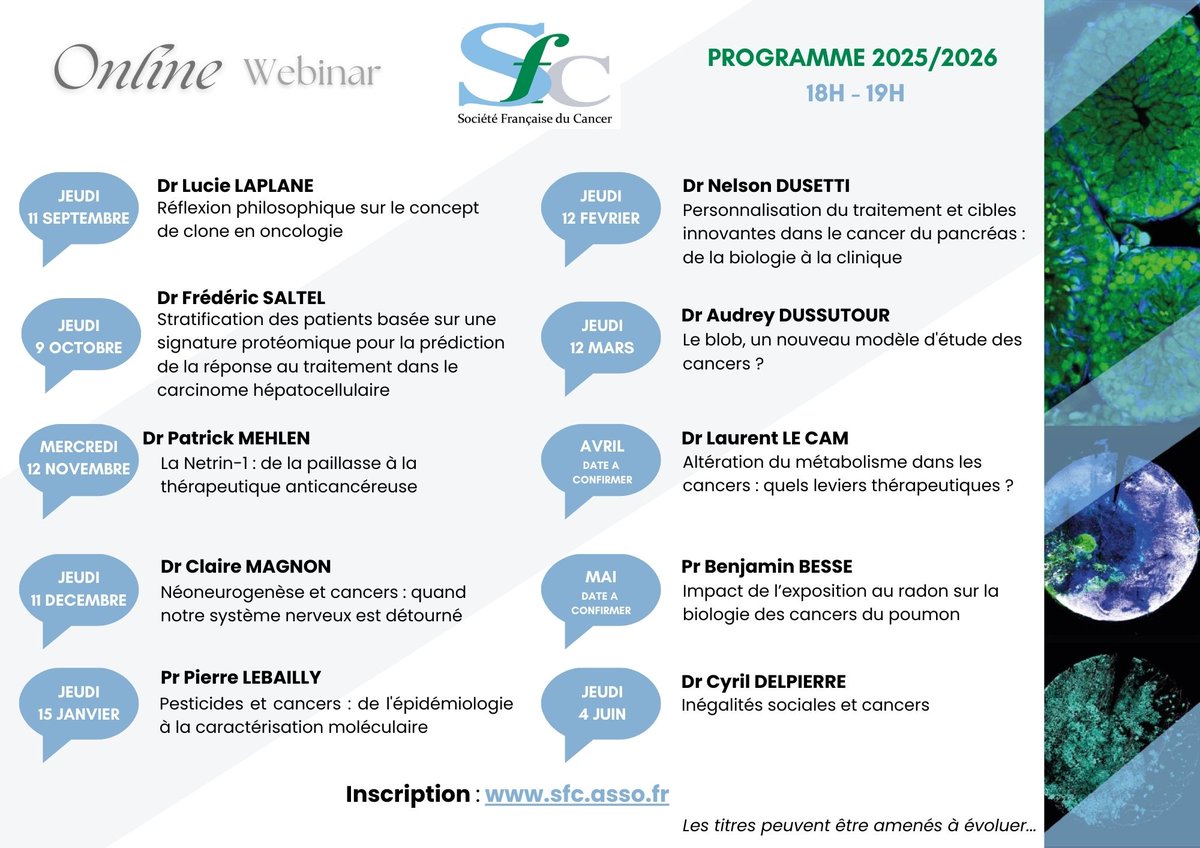 Online Webinar

Sfc
Société Française du Cancer

PROGRAMME 2025/2026
18H - 19H

JEUDI 11 SEPTEMBRE
Dr Lucie LAPLANE
Réflexion philosophique sur le concept de clone en oncologie

JEUDI 9 OCTOBRE
Dr Frédéric SALTEL
Stratification des patients basée sur une signature protéomique pour la prédiction de la réponse au traitement dans le carcinome hépatocellulaire

MERCREDI 12 NOVEMBRE
Dr Patrick MEHLEN
La Netrin-1 : de la paillasse à la thérapeutique anticancéreuse

JEUDI 11 DECEMBRE
Dr Claire MAGNON
Néoneurogenèse et cancers : quand notre système nerveux est détourné

JEUDI 15 JANVIER
Pr Pierre LEBAILLY
Pesticides et cancers : de l'épidémiologie à la caractérisation moléculaire

JEUDI 12 FEVRIER
Dr Nelson DUSETTI
Personnalisation du traitement et cibles innovantes dans le cancer du pancréas : de la biologie à la clinique

JEUDI 12 MARS
Dr Audrey DUSSUTOUR
Le blob, un nouveau modèle d'étude des cancers ?

AVRIL DATE A CONFIRMER
Dr Laurent LE CAM
Altération du métabolisme dans les cancers : quels leviers thérapeutiques ?

MAI DATE A CONFIRMER
Pr Benjamin BESSE
Impact de l'exposition au radon sur la biologie des cancers du poumon

JEUDI 4 JUIN
Dr Cyril DELPIERRE
Inégalités sociales et cancers

Inscription : www.sfc.asso.fr

Les titres peuvent être amenés à évoluer...